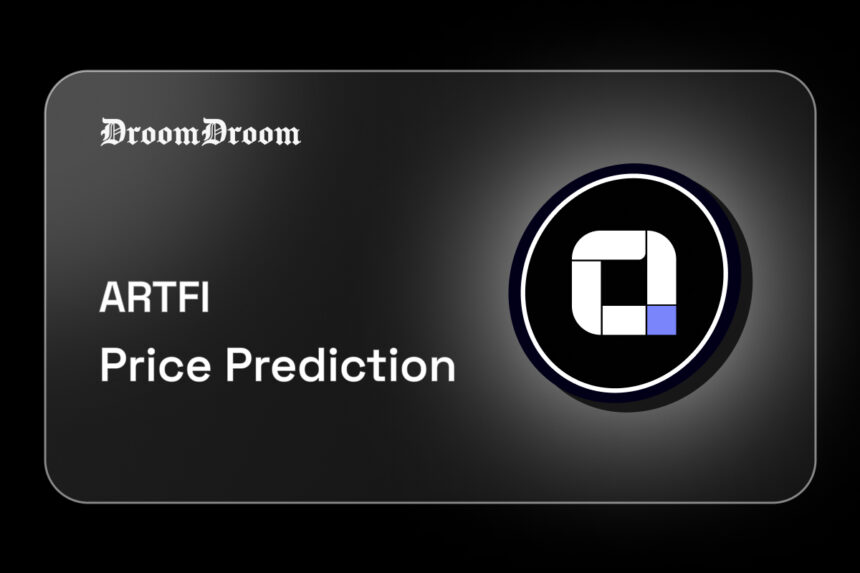 DroomDroom

ARTFI

Price Prediction